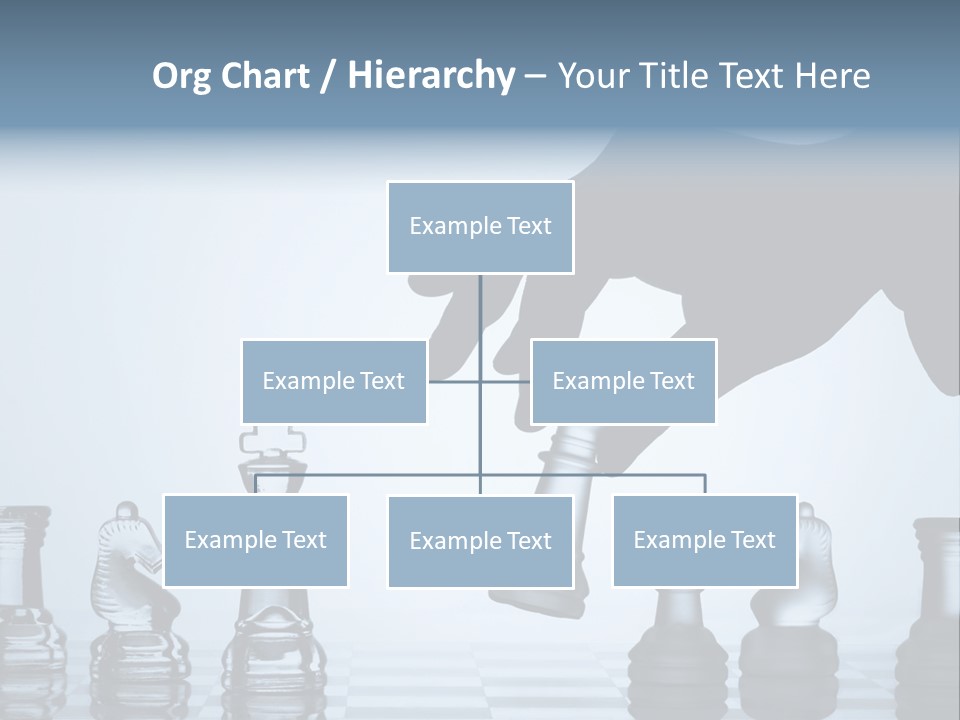 Org Chart / Hierarchy – Your Title Text Here

Example Text

Example Text

Example Text

Example Text

Example Text

Example Text